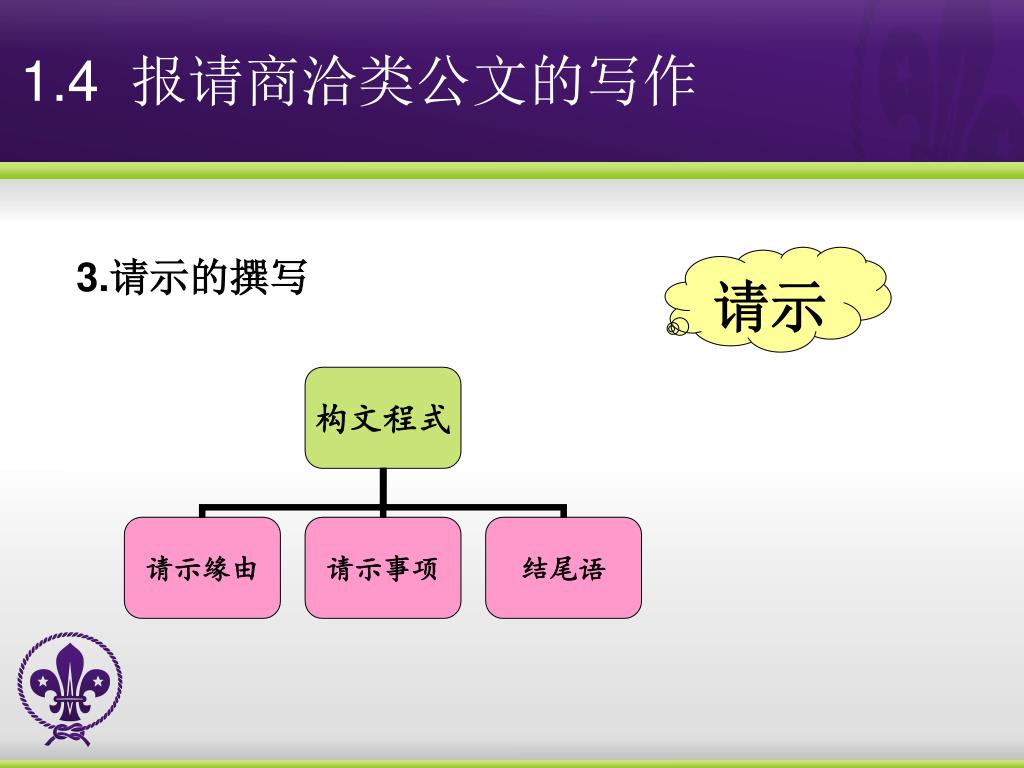 1.4 报请商洽类公文的写作

3.请示的撰写

请示

构文程式

请示缘由

请示事项

结尾语